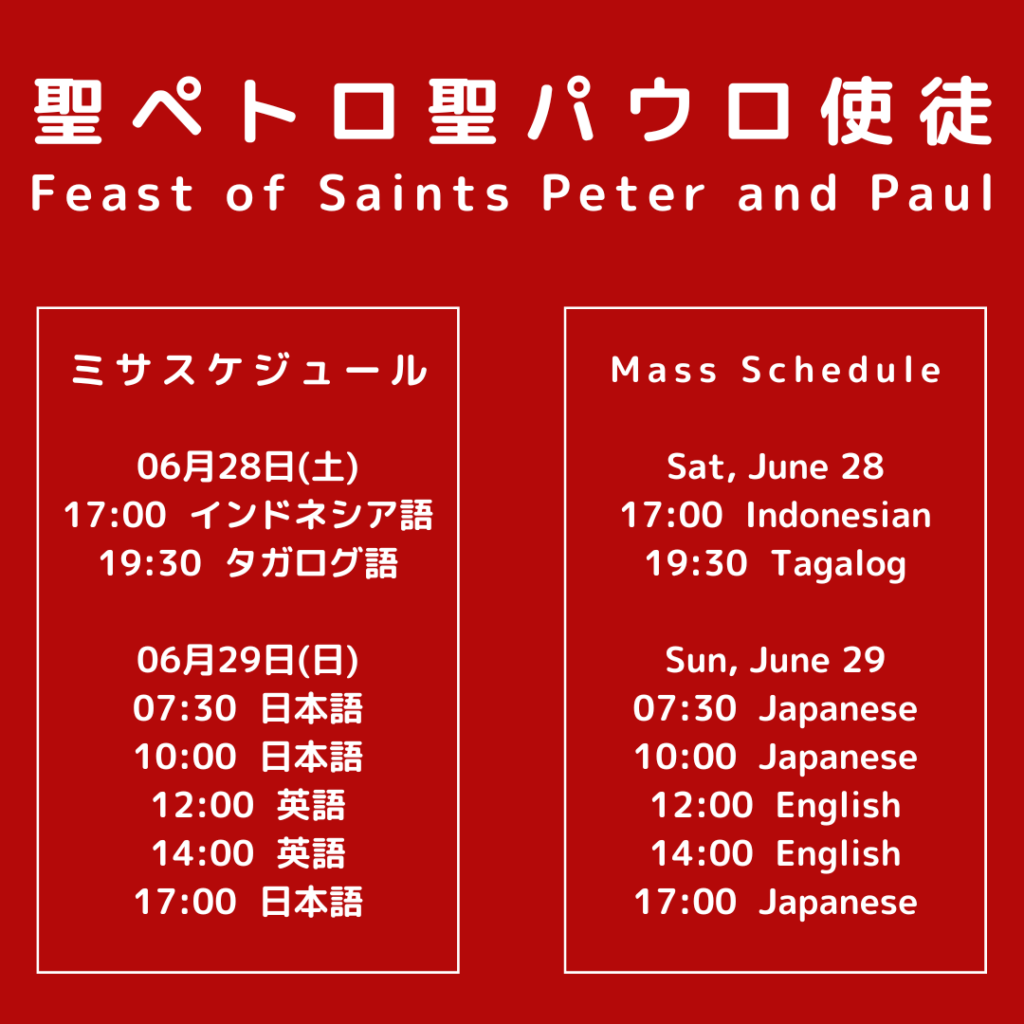 聖ペトロ聖パウロ使徒
Feast of Saints Peter and Paul

ミサスケジュール

06月28日(土)
17:00 インドネシア語
19:30 タガログ語

06月29日(日)
07:30 日本語
10:00 日本語
12:00 英語
14:00 英語
17:00 日本語

Mass Schedule

Sat, June 28
17:00 Indonesian
19:30 Tagalog

Sun, June 29
07:30 Japanese
10:00 Japanese
12:00 English
14:00 English
17:00 Japanese